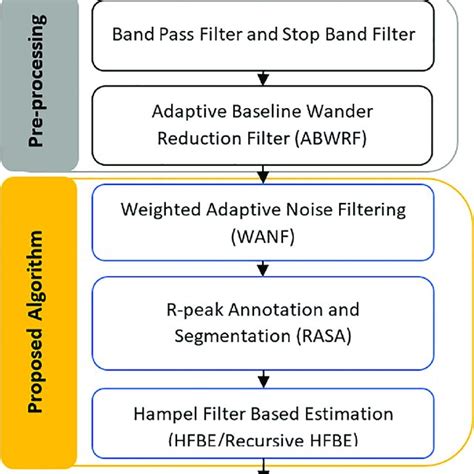 Pre-processing

Band Pass Filter and Stop Band Filter

Adaptive Baseline Wander Reduction Filter (ABWRF)

Proposed Algorithm

Weighted Adaptive Noise Filtering (WANF)

R-peak Annotation and Segmentation (RASA)

Hampel Filter Based Estimation (HFBE/Recursive HFBE)